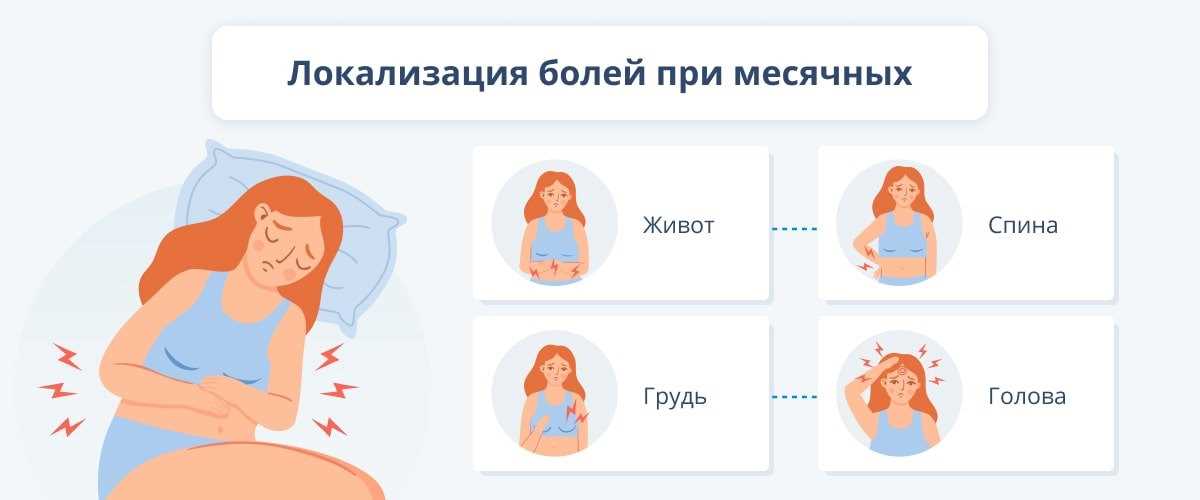 Локализация болей при месячных

Живот

Спина

Грудь

Голова